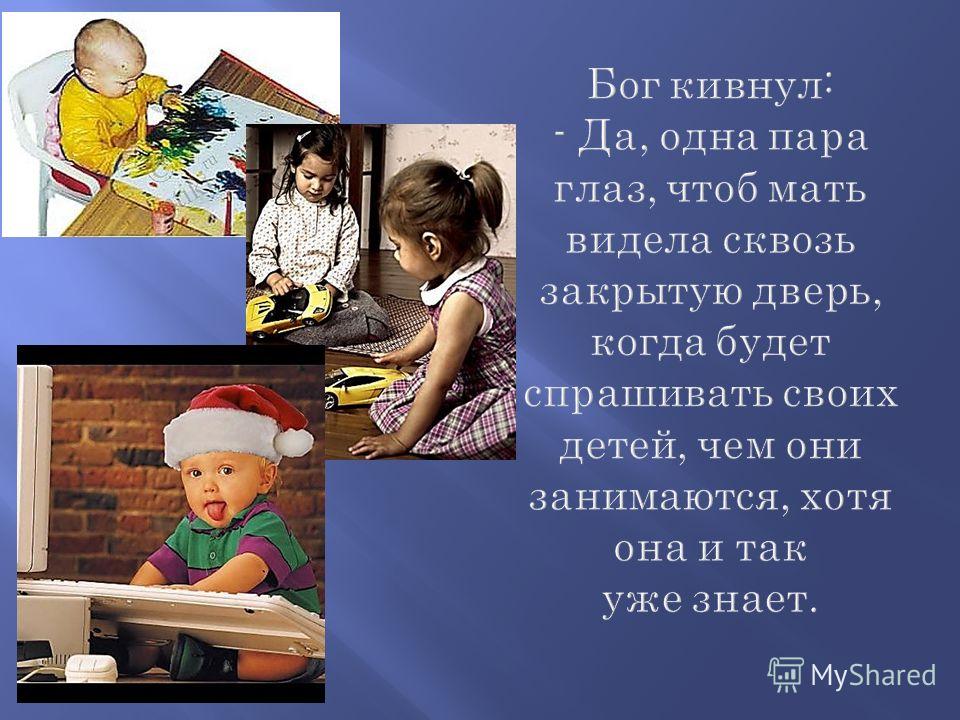 Бог кивнул:
- Да, одна пара глаз, чтоб мать видела сквозь закрытую дверь, когда будет спрашивать своих детей, чем они занимаются, хотя она и так уже знает.

MyShared